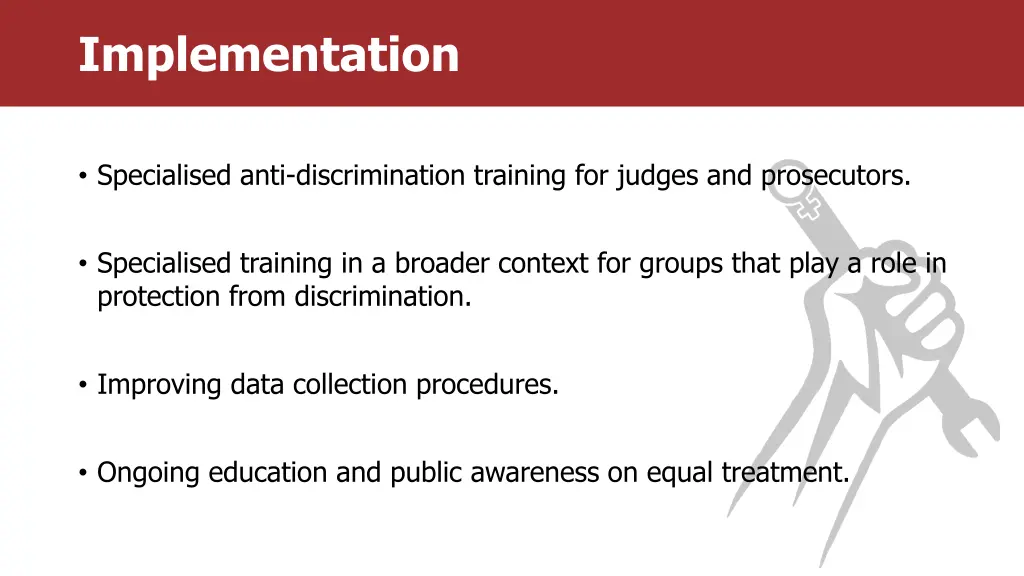 Implementation

• Specialised anti-discrimination training for judges and prosecutors.

• Specialised training in a broader context for groups that play a role in protection from discrimination.

• Improving data collection procedures.

• Ongoing education and public awareness on equal treatment.